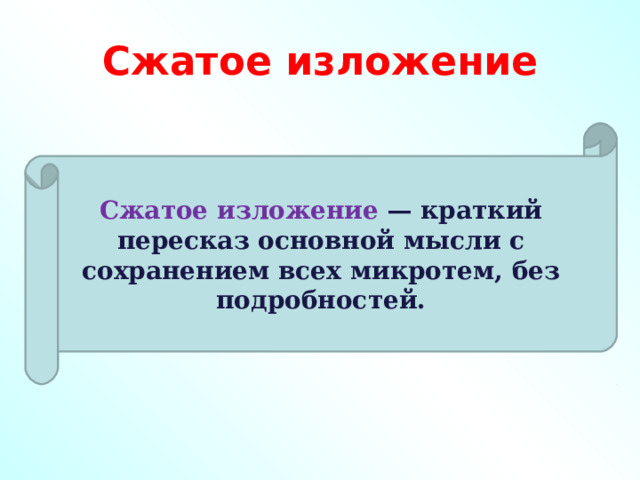 Сжатое изложение

Сжатое изложение — краткий пересказ основной мысли с сохранением всех микротем, без подробностей.